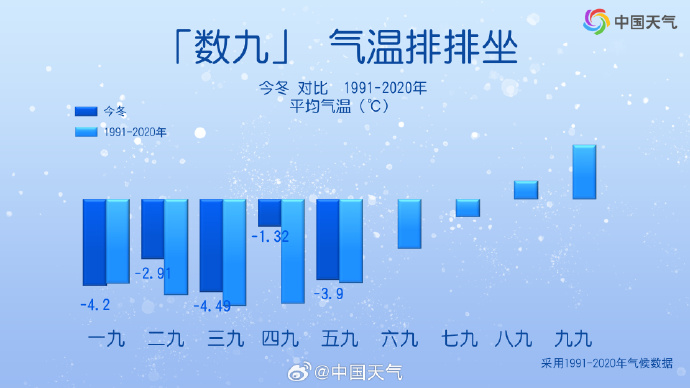 中国天气

「数九」 气温排排坐

今冬 对比 1991-2020年
平均气温（℃）

今冬
1991-2020年

-4.2
-2.91
-4.49
-1.32
-3.9

一九 二九 三九 四九 五九 六九 七九 八九 九九

采用1991-2020年气候数据

@中国天气